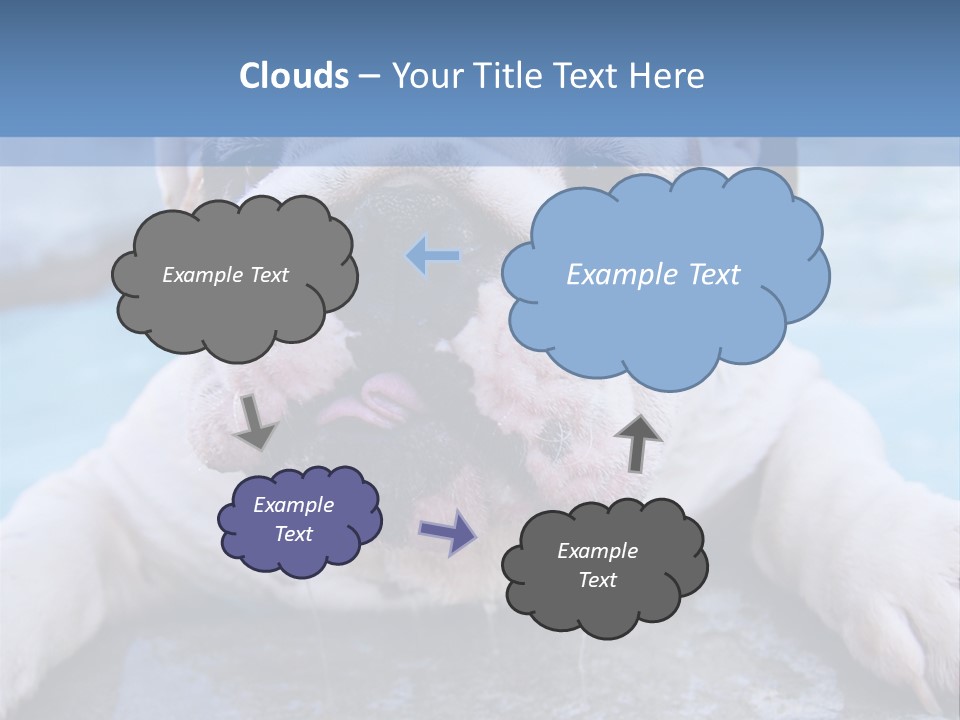 Clouds – Your Title Text Here

Example Text

Example Text

Example Text

Example Text